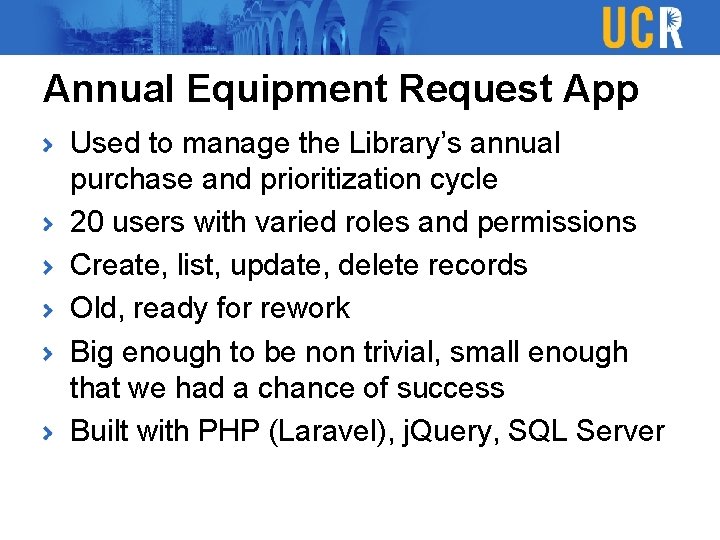 UCR

Annual Equipment Request App

› Used to manage the Library's annual purchase and prioritization cycle
› 20 users with varied roles and permissions
› Create, list, update, delete records
› Old, ready for rework
› Big enough to be non trivial, small enough that we had a chance of success
› Built with PHP (Laravel), jQuery, SQL Server